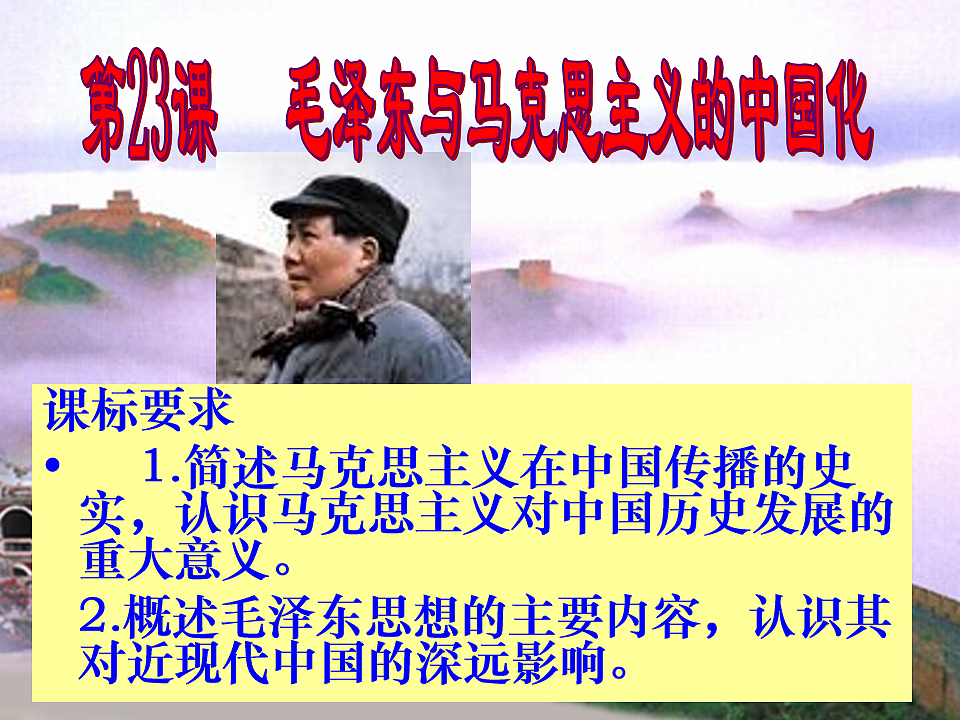 第23课　毛泽东与马克思主义的中国化

课标要求

• 1.简述马克思主义在中国传播的史实，认识马克思主义对中国历史发展的重大意义。

2.概述毛泽东思想的主要内容，认识其对近现代中国的深远影响。